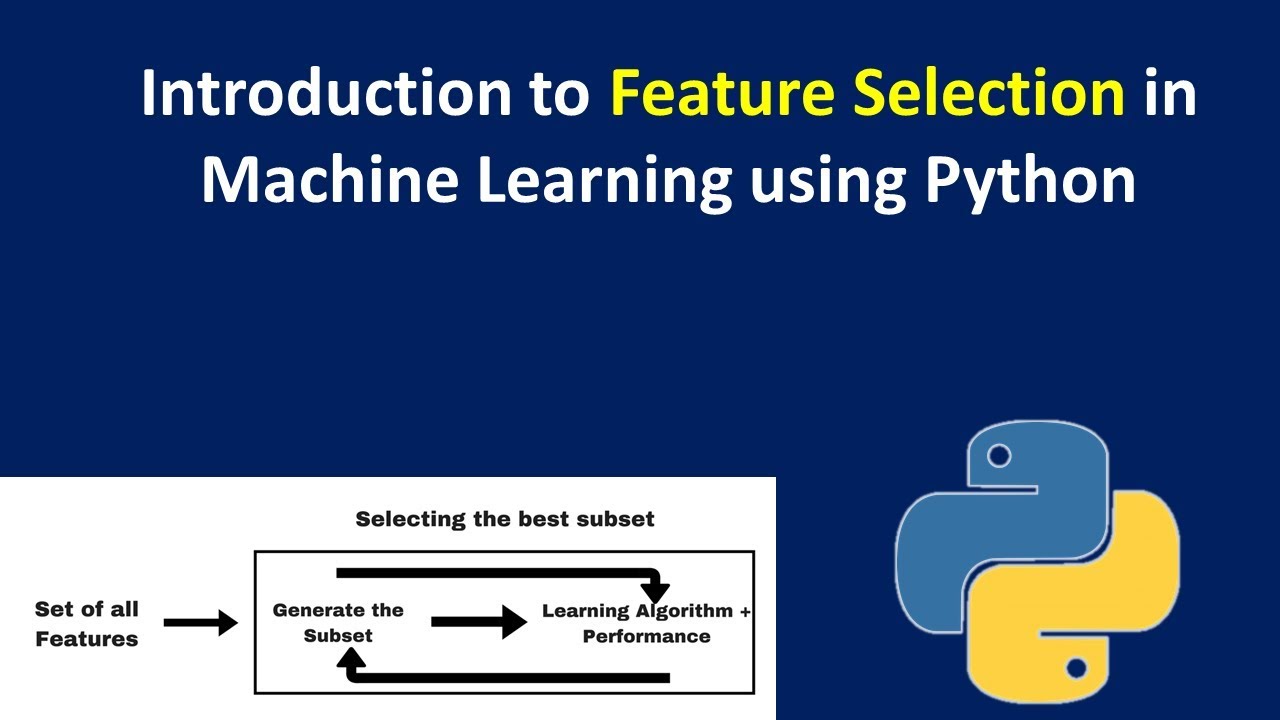 Introduction to Feature Selection in Machine Learning using Python

Selecting the best subset

Set of all Features

Generate the Subset

Learning Algorithm + Performance